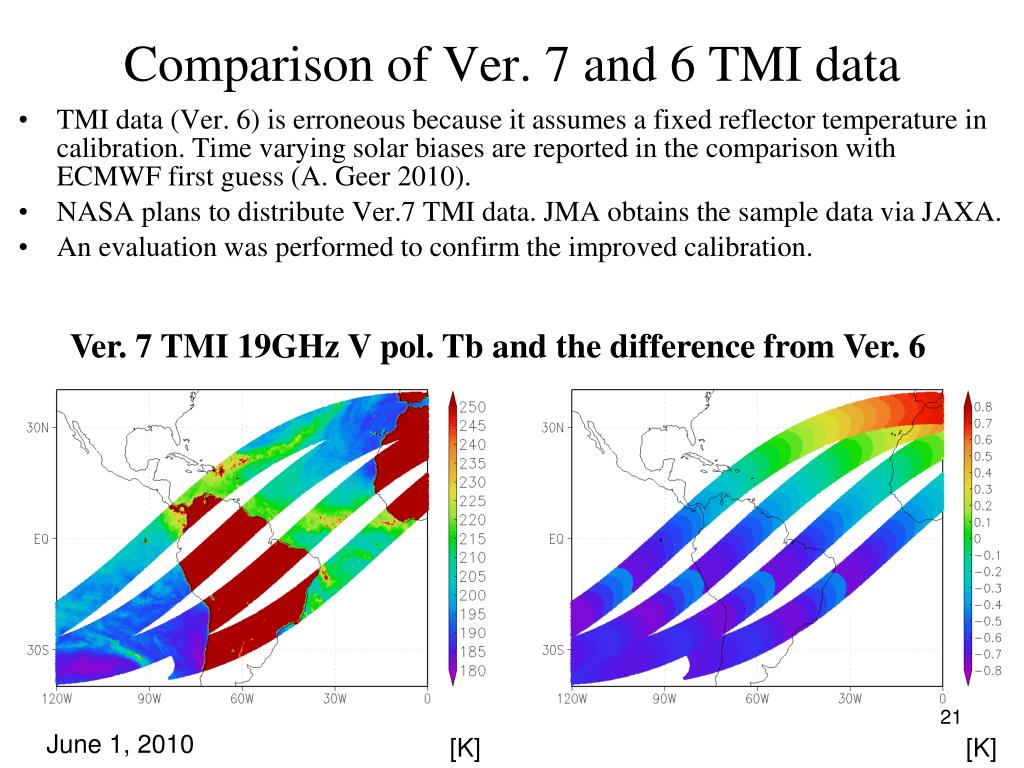 Comparison of Ver. 7 and 6 TMI data

• TMI data (Ver. 6) is erroneous because it assumes a fixed reflector temperature in calibration. Time varying solar biases are reported in the comparison with ECMWF first guess (A. Geer 2010).
• NASA plans to distribute Ver.7 TMI data. JMA obtains the sample data via JAXA.
• An evaluation was performed to confirm the improved calibration.

Ver. 7 TMI 19GHz V pol. Tb and the difference from Ver. 6

30N
EQ
30S
120W 90W 60W 30W 0

250
245
240
235
230
225
220
215
210
205
200
195
190
185
180

30N
EQ
30S
120W 90W 60W 30W 0

0.8
0.7
0.6
0.5
0.4
0.3
0.2
0.1
0
−0.1
−0.2
−0.3
−0.4
−0.5
−0.6
−0.7
−0.8

21

June 1, 2010

[K]

[K]